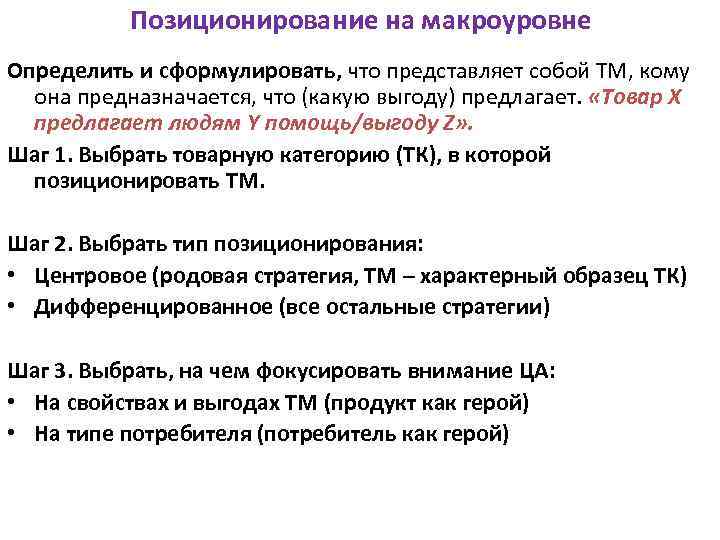 Позиционирование на макроуровне

Определить и сформулировать, что представляет собой ТМ, кому она предназначается, что (какую выгоду) предлагает. «Товар X предлагает людям Y помощь/выгоду Z».

Шаг 1. Выбрать товарную категорию (ТК), в которой позиционировать ТМ.

Шаг 2. Выбрать тип позиционирования:
• Центровое (родовая стратегия, ТМ – характерный образец ТК)
• Дифференцированное (все остальные стратегии)

Шаг 3. Выбрать, на чем фокусировать внимание ЦА:
• На свойствах и выгодах ТМ (продукт как герой)
• На типе потребителя (потребитель как герой)